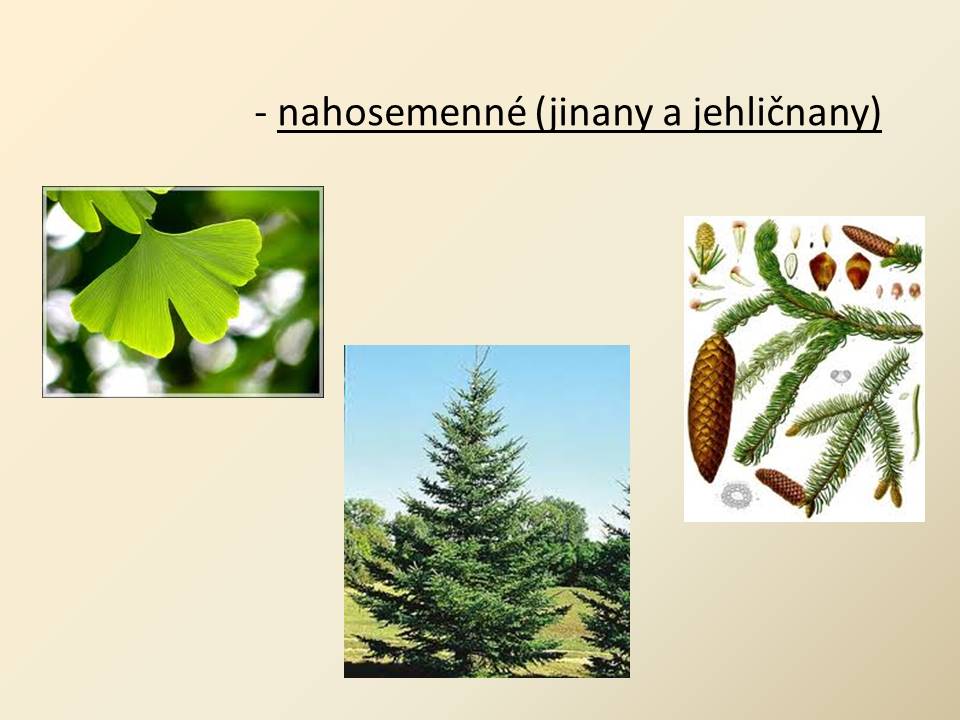 - nahosemenné (jinany a jehličnany)